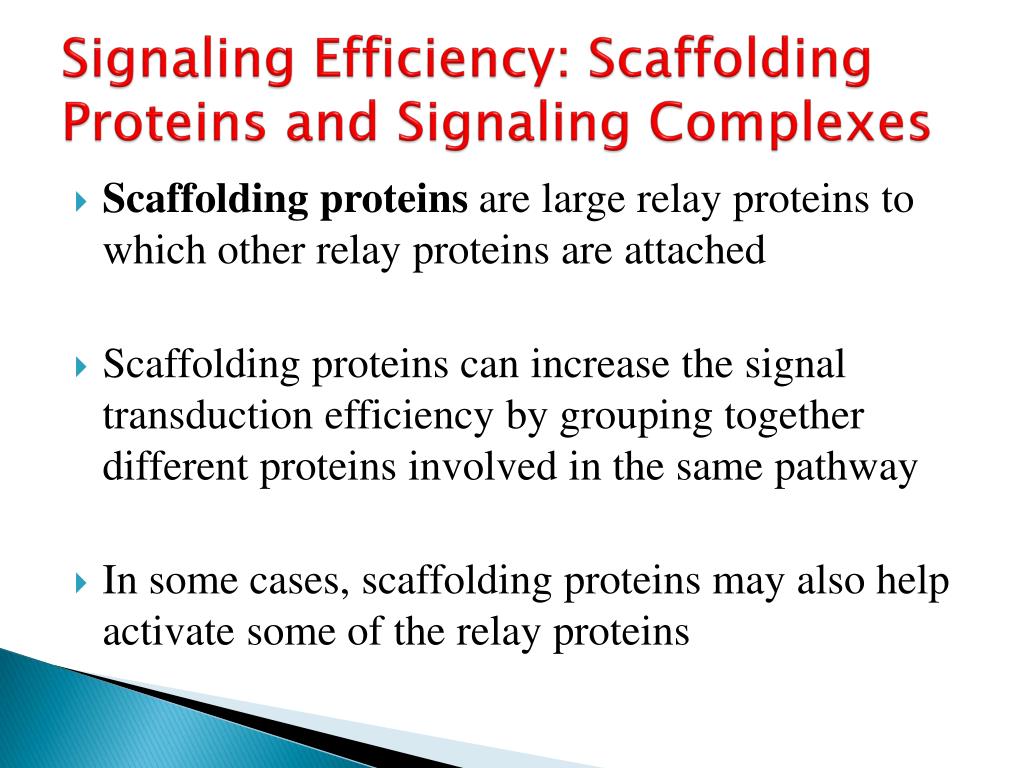 Signaling Efficiency: Scaffolding Proteins and Signaling Complexes

Scaffolding proteins are large relay proteins to which other relay proteins are attached

Scaffolding proteins can increase the signal transduction efficiency by grouping together different proteins involved in the same pathway

In some cases, scaffolding proteins may also help activate some of the relay proteins